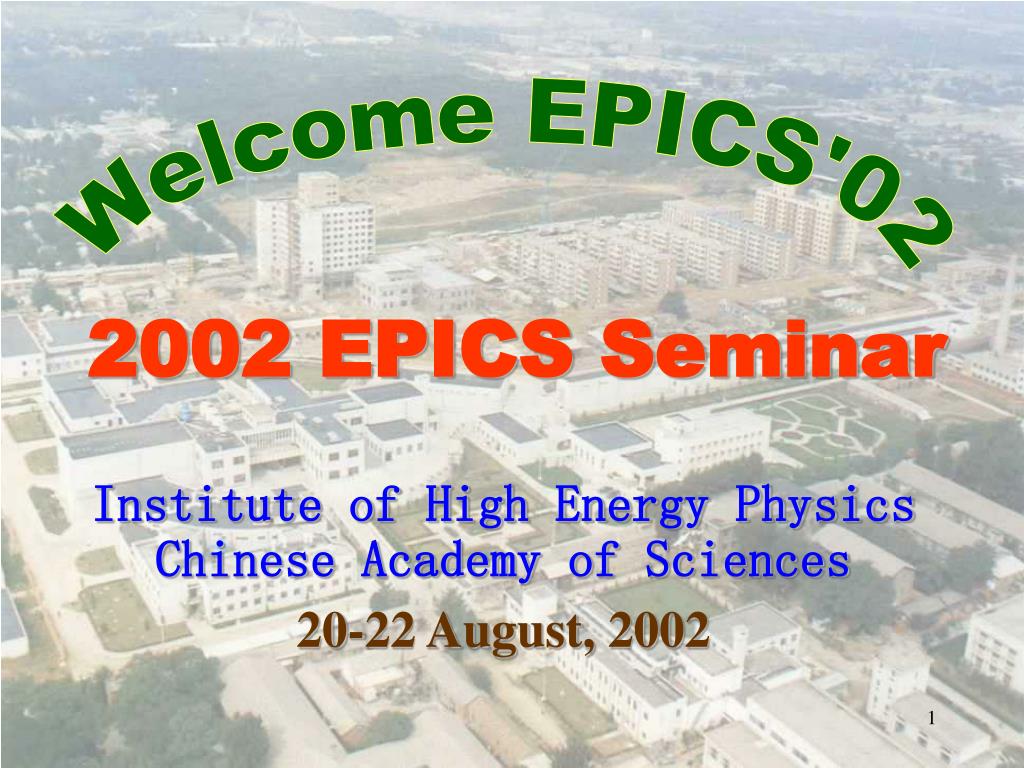 Welcome EPICS'02

2002 EPICS Seminar

Institute of High Energy Physics
Chinese Academy of Sciences

20-22 August, 2002

1